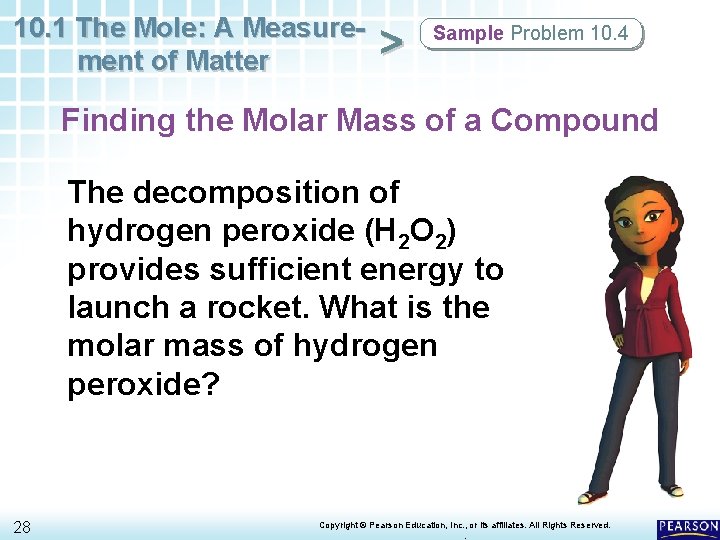 10.1 The Mole: A Measurement of Matter > Sample Problem 10.4

Finding the Molar Mass of a Compound

The decomposition of hydrogen peroxide ($H_2O_2$) provides sufficient energy to launch a rocket. What is the molar mass of hydrogen peroxide?

28

Copyright © Pearson Education, Inc., or its affiliates. All Rights Reserved.

PEARSON